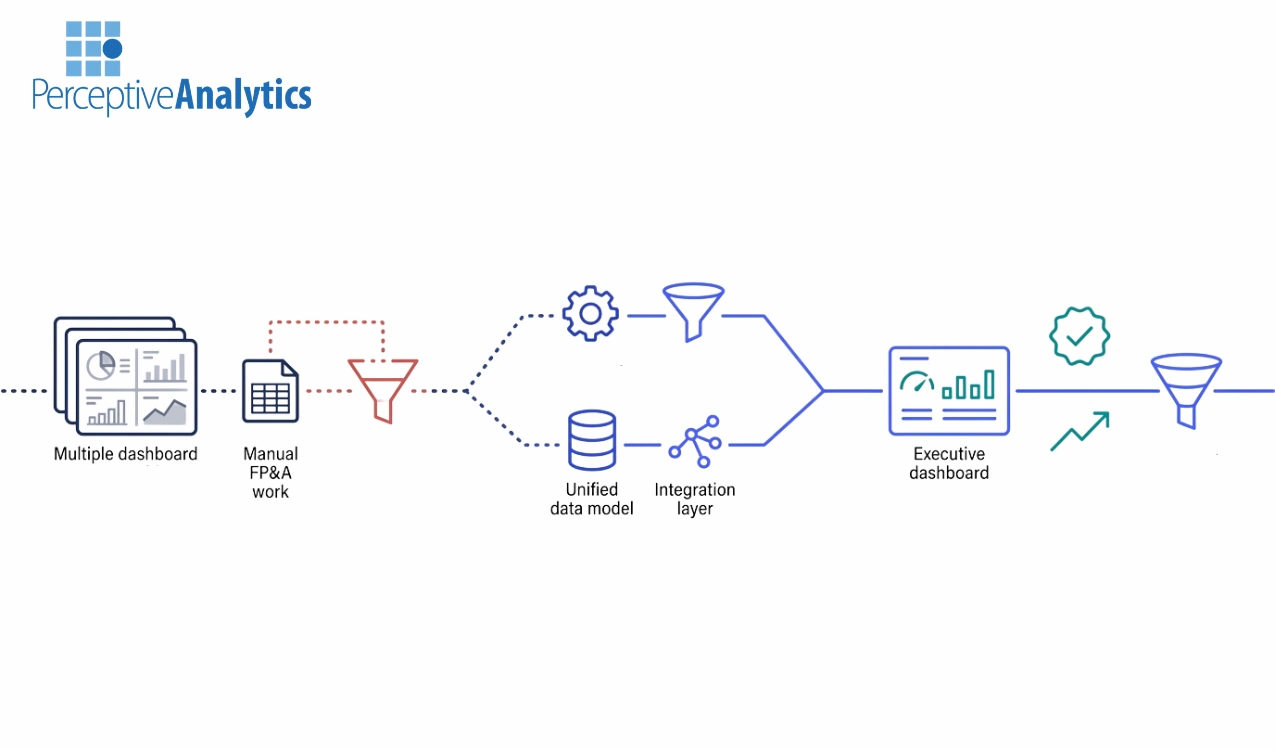 PerceptiveAnalytics

Multiple dashboard

Manual FP&A work

Unified data model

Integration layer

Executive dashboard